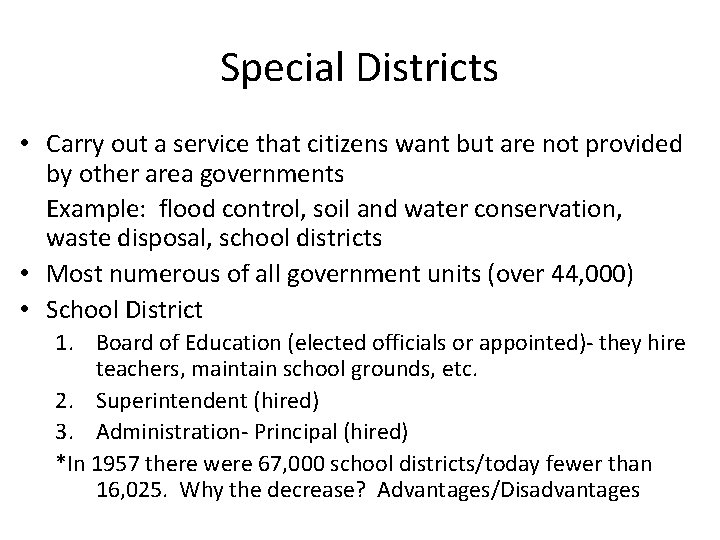 Special Districts

• Carry out a service that citizens want but are not provided by other area governments

Example: flood control, soil and water conservation, waste disposal, school districts

• Most numerous of all government units (over 44,000)

• School District

1. Board of Education (elected officials or appointed)- they hire teachers, maintain school grounds, etc.

2. Superintendent (hired)

3. Administration- Principal (hired)

*In 1957 there were 67,000 school districts/today fewer than 16,025. Why the decrease? Advantages/Disadvantages